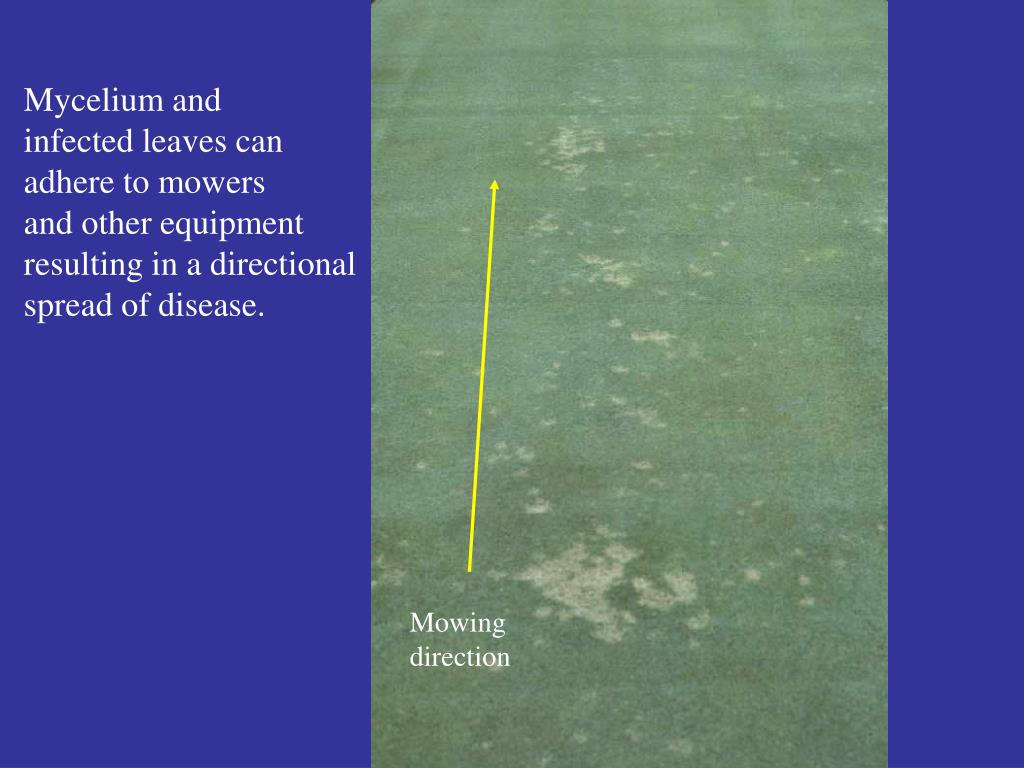 Mycelium and infected leaves can adhere to mowers and other equipment resulting in a directional spread of disease.

Mowing direction